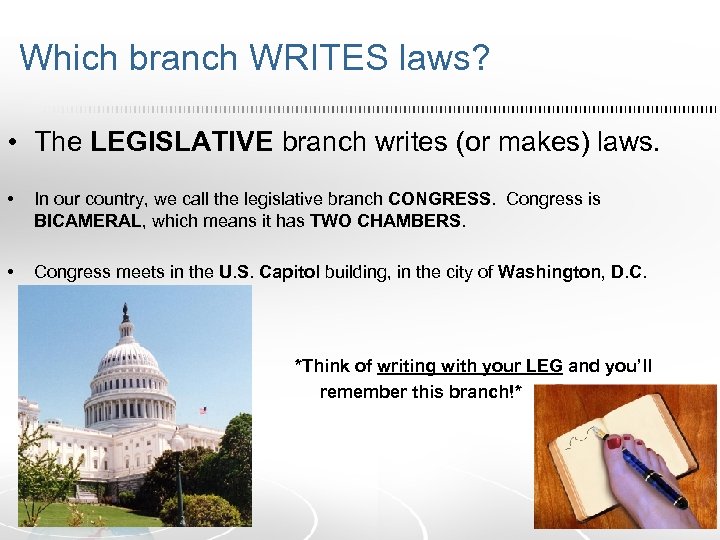 Which branch WRITES laws?

• The LEGISLATIVE branch writes (or makes) laws.

• In our country, we call the legislative branch CONGRESS. Congress is BICAMERAL, which means it has TWO CHAMBERS.

• Congress meets in the U.S. Capitol building, in the city of Washington, D.C.

*Think of writing with your LEG and you'll remember this branch!*